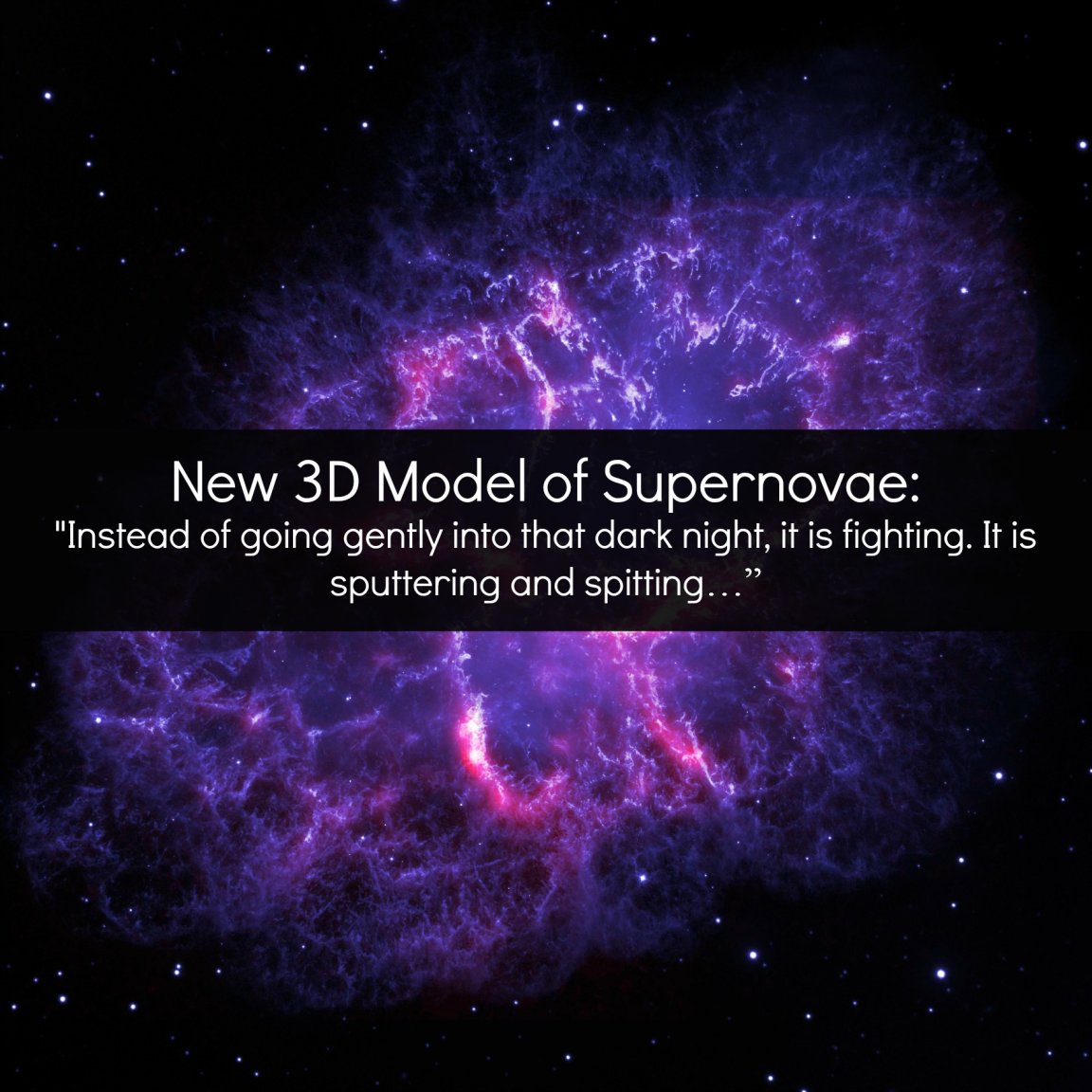 New 3D Model of Supernovae:
"Instead of going gently into that dark night, it is fighting. It is sputtering and spitting…”